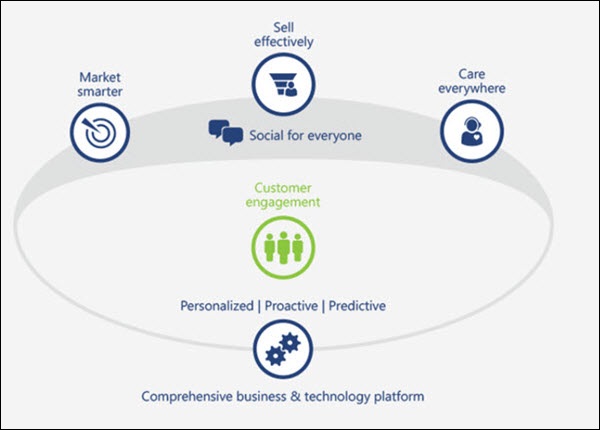 Sell effectively

Market smarter

Care everywhere

Social for everyone

Customer engagement

Personalized | Proactive | Predictive

Comprehensive business & technology platform